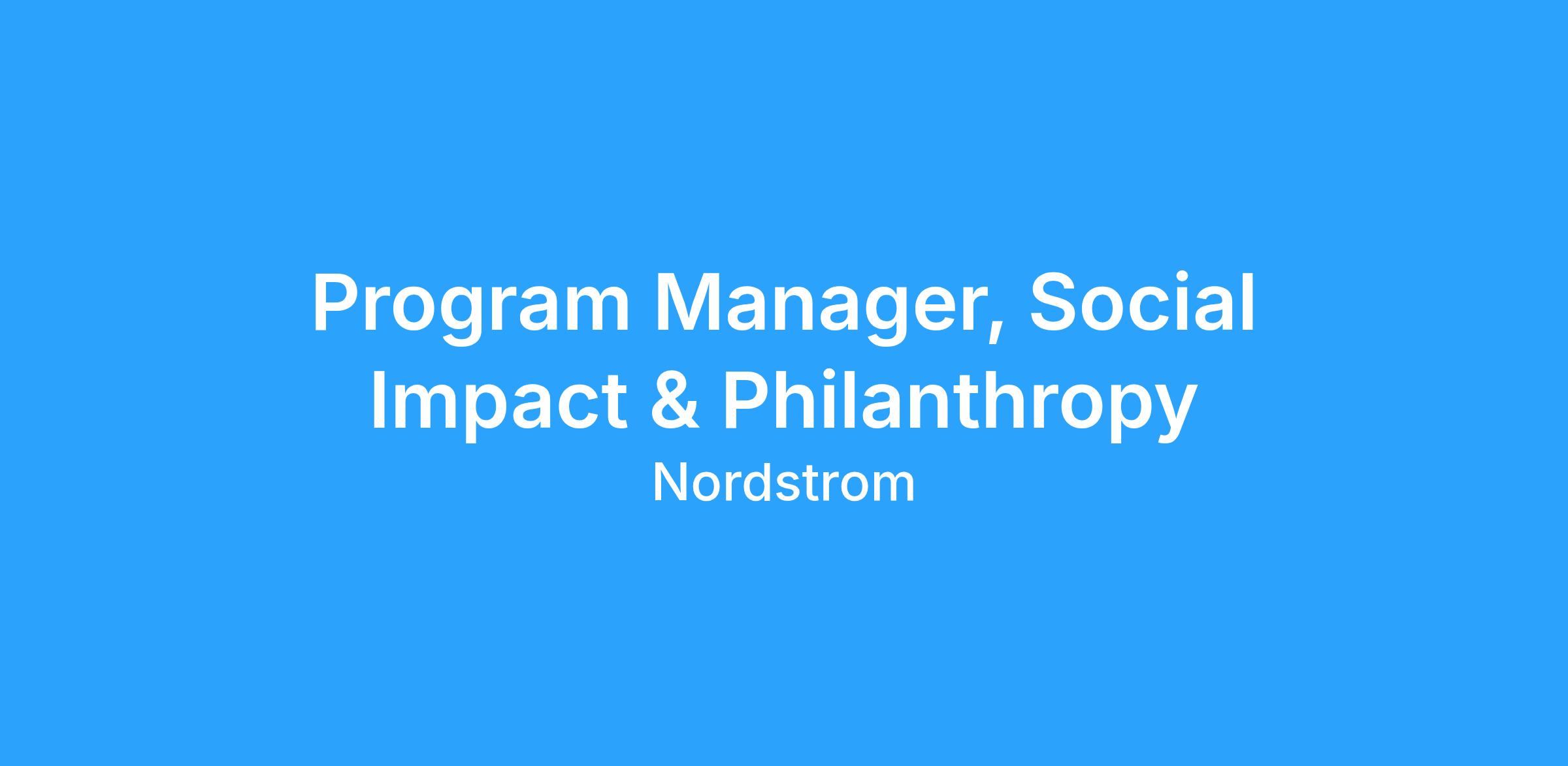 Program Manager, Social Impact & Philanthropy

Nordstrom